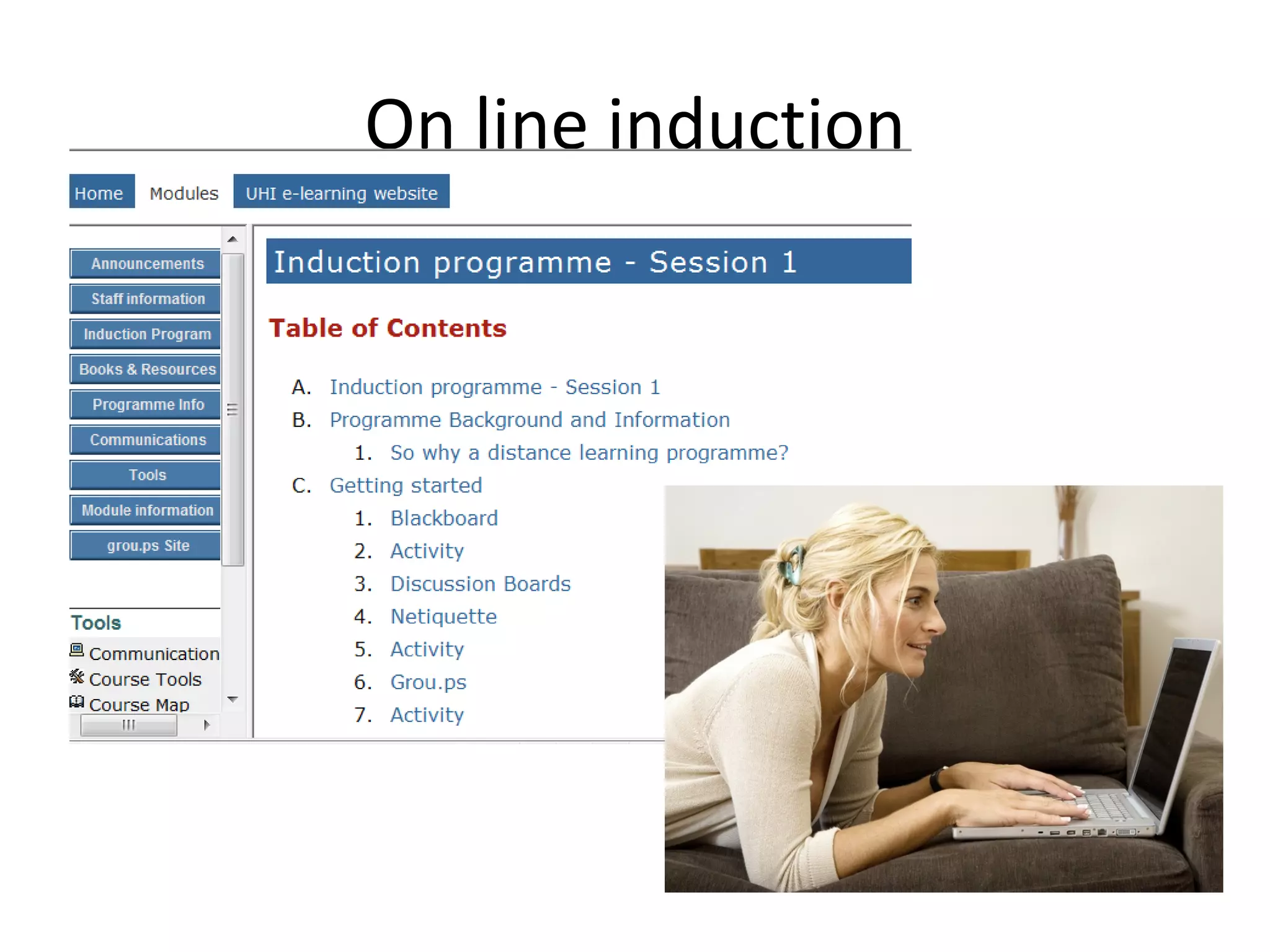 On line induction

Home Modules UHI e-learning website

Announcements
Staff information
Induction Program
Books & Resources
Programme Info
Communications
Tools
Module information
grou.ps Site

Tools
Communication
Course Tools
Course Map

Induction programme - Session 1

Table of Contents

A. Induction programme - Session 1
B. Programme Background and Information
1. So why a distance learning programme?
C. Getting started
1. Blackboard
2. Activity
3. Discussion Boards
4. Netiquette
5. Activity
6. Grou.ps
7. Activity